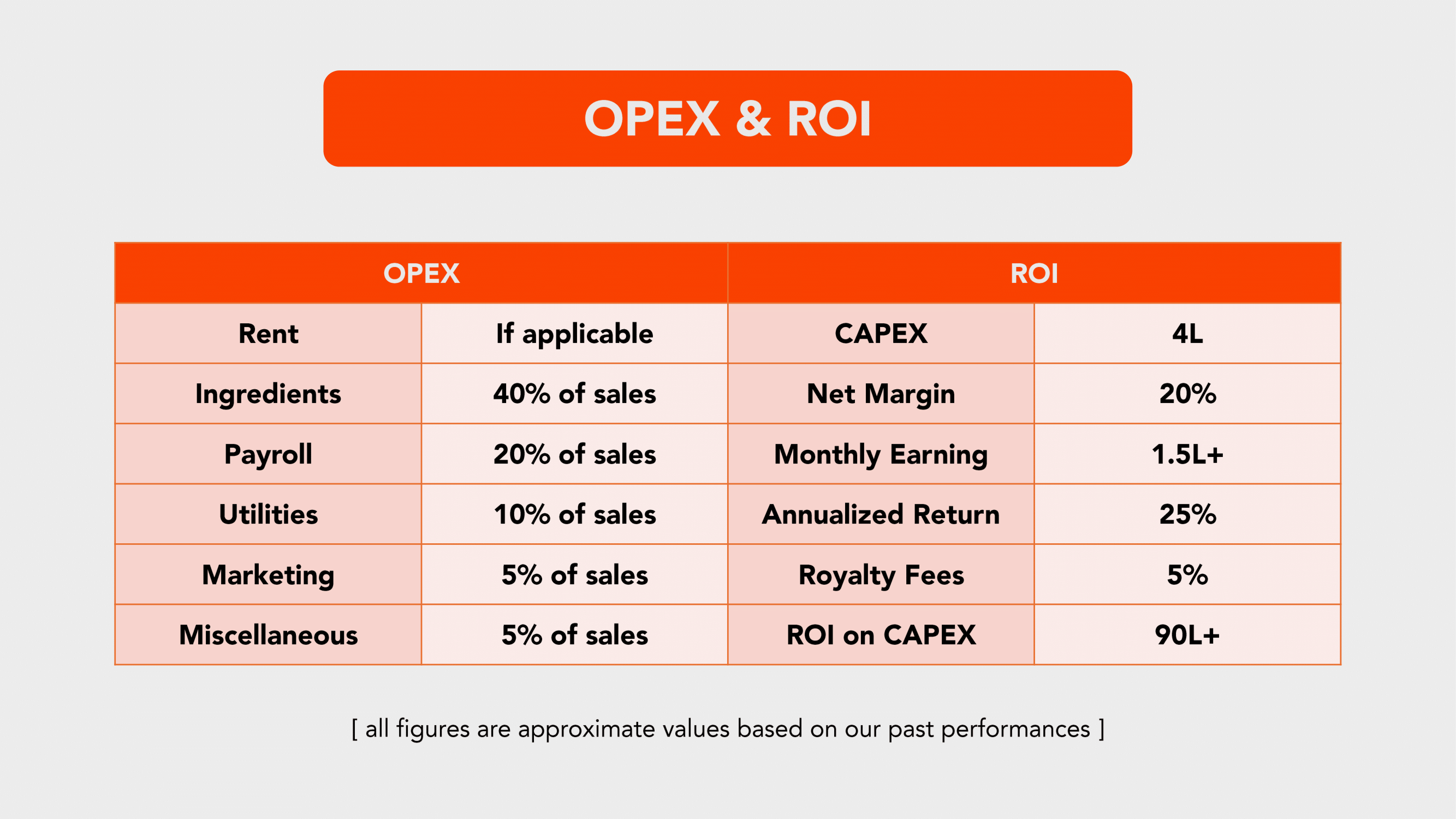 OPEX & ROI

| OPEX | | ROI | |
|---|---|---|---|
| Rent | If applicable | CAPEX | 4L |
| Ingredients | 40% of sales | Net Margin | 20% |
| Payroll | 20% of sales | Monthly Earning | 1.5L+ |
| Utilities | 10% of sales | Annualized Return | 25% |
| Marketing | 5% of sales | Royalty Fees | 5% |
| Miscellaneous | 5% of sales | ROI on CAPEX | 90L+ |

[ all figures are approximate values based on our past performances ]